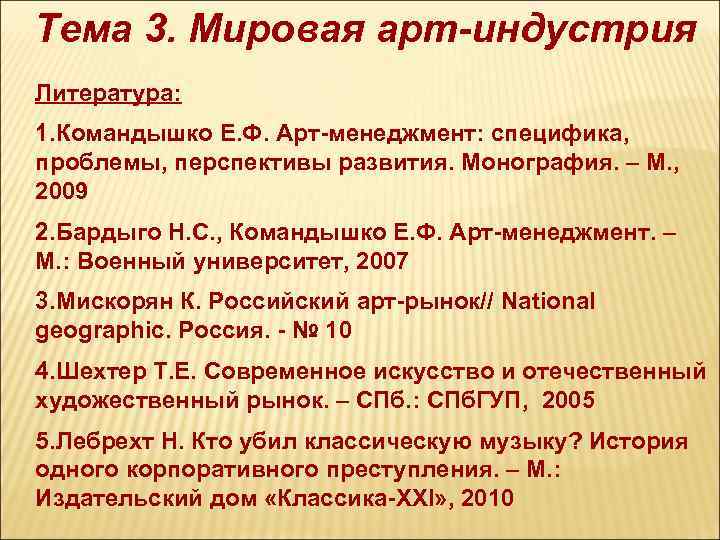 Тема 3. Мировая арт-индустрия

Литература:

1.Командышко Е.Ф. Арт-менеджмент: специфика, проблемы, перспективы развития. Монография. – М., 2009

2.Бардыго Н.С., Командышко Е.Ф. Арт-менеджмент. – М.: Военный университет, 2007

3.Мискорян К. Российский арт-рынок// National geographic. Россия. - № 10

4.Шехтер Т.Е. Современное искусство и отечественный художественный рынок. – СПб.: СПбГУП, 2005

5.Лебрехт Н. Кто убил классическую музыку? История одного корпоративного преступления. – М.: Издательский дом «Классика-XXI», 2010